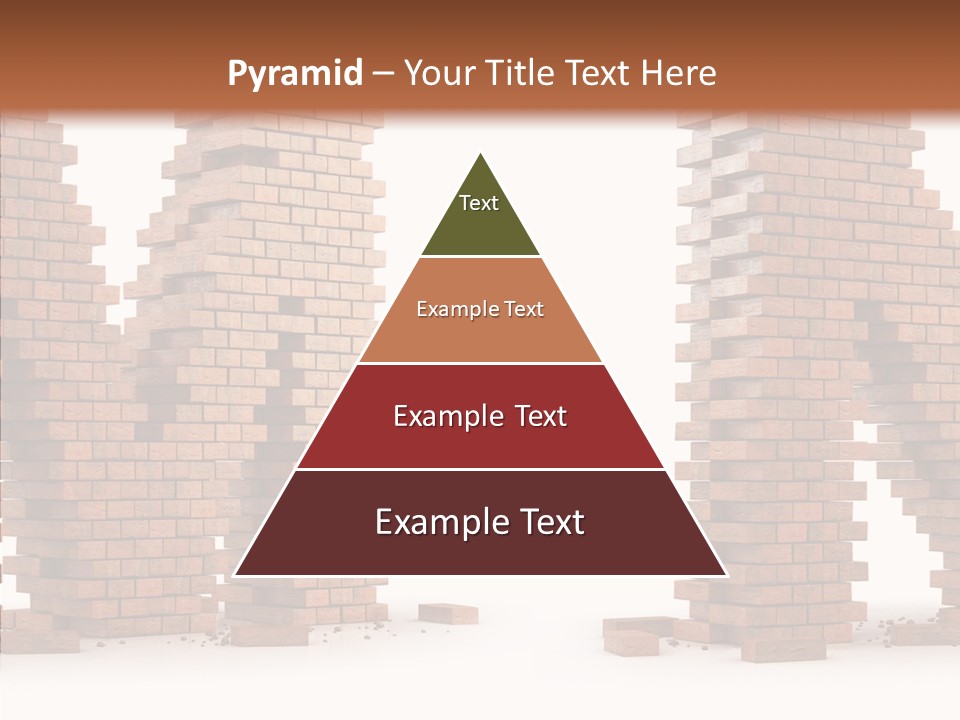 Pyramid – Your Title Text Here

Text

Example Text

Example Text

Example Text